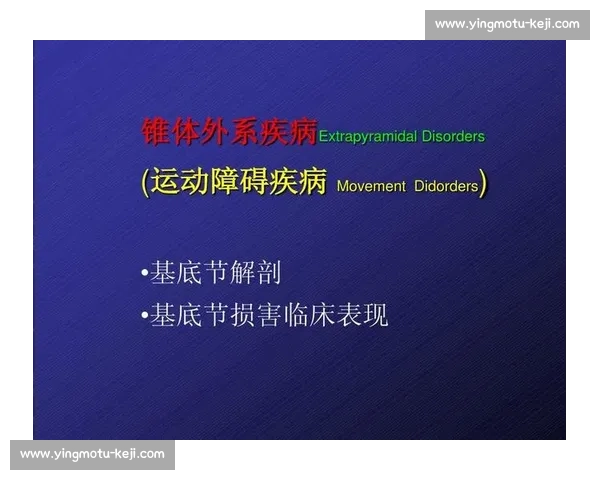 www.yingmotu-keji.com

锥体外系疾病Extrapyramidal Disorders

(运动障碍疾病 Movement Didorders)

•基底节解剖

•基底节损害临床表现

www.yingmotu-keji.com